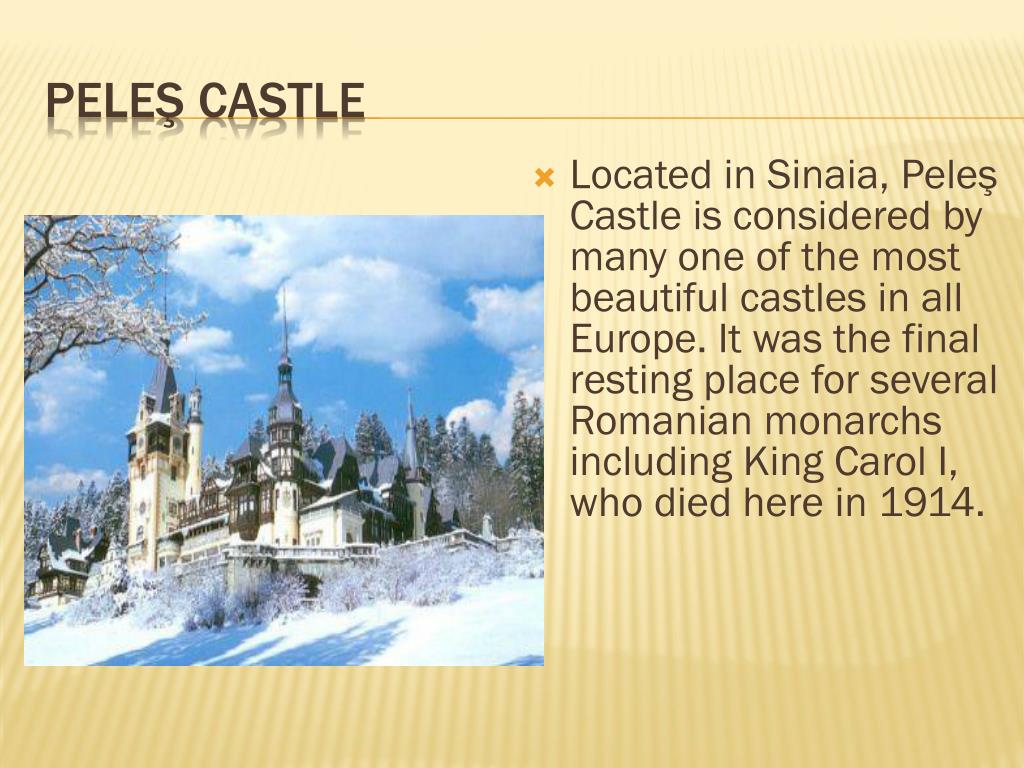 PELEŞ CASTLE

Located in Sinaia, Peleş Castle is considered by many one of the most beautiful castles in all Europe. It was the final resting place for several Romanian monarchs including King Carol I, who died here in 1914.